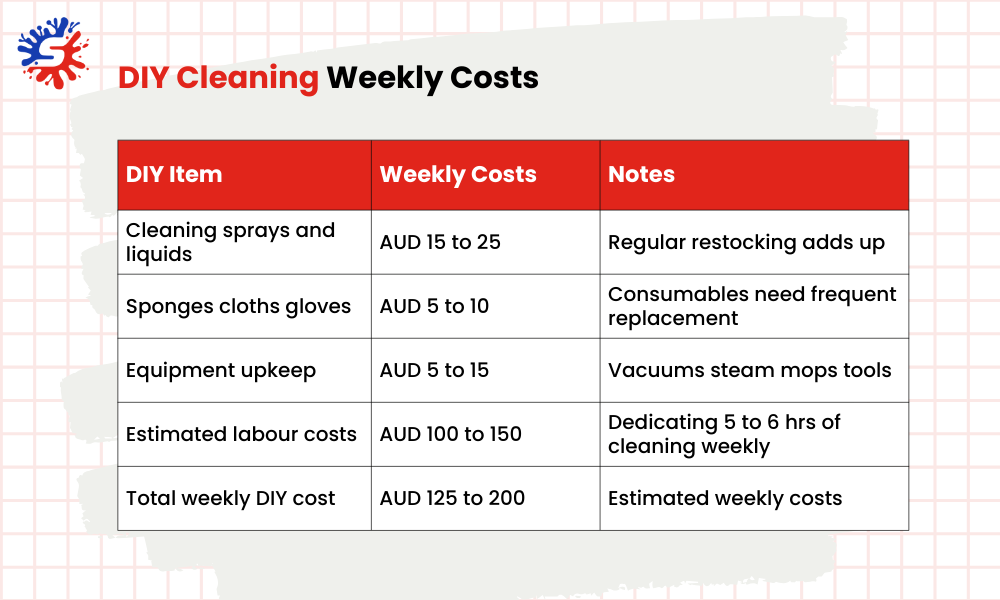 DIY Cleaning Weekly Costs

| DIY Item | Weekly Costs | Notes |
|---|---|---|
| Cleaning sprays and liquids | AUD 15 to 25 | Regular restocking adds up |
| Sponges cloths gloves | AUD 5 to 10 | Consumables need frequent replacement |
| Equipment upkeep | AUD 5 to 15 | Vacuums steam mops tools |
| Estimated labour costs | AUD 100 to 150 | Dedicating 5 to 6 hrs of cleaning weekly |
| Total weekly DIY cost | AUD 125 to 200 | Estimated weekly costs |